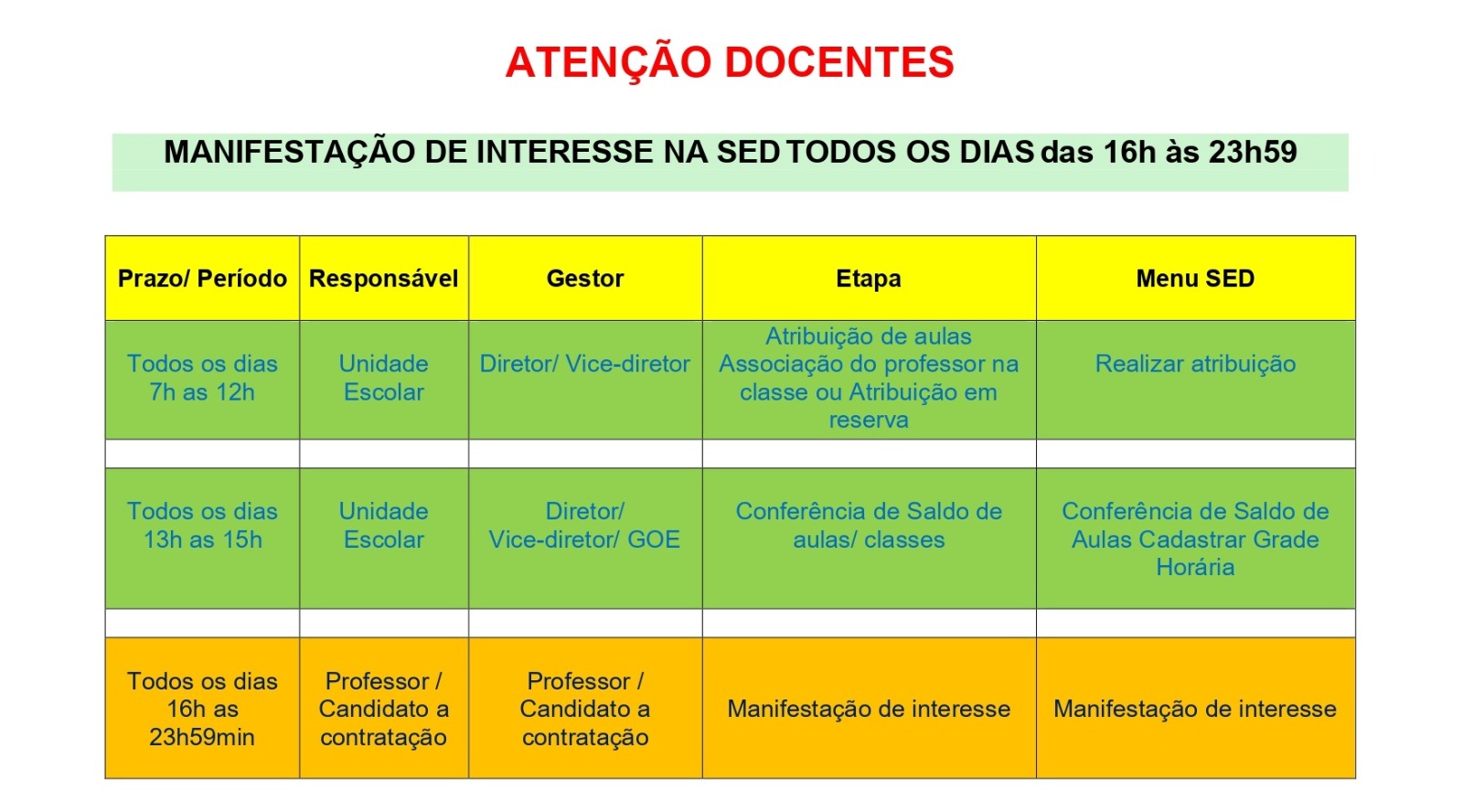 ATENÇÃO DOCENTES

MANIFESTAÇÃO DE INTERESSE NA SED TODOS OS DIAS das 16h às 23h59

| Prazo/ Período | Responsável | Gestor | Etapa | Menu SED |
|---|---|---|---|---|
| Todos os dias 7h as 12h | Unidade Escolar | Diretor/ Vice-diretor | Atribuição de aulas Associação do professor na classe ou Atribuição em reserva | Realizar atribuição |
| | | | | |
| Todos os dias 13h as 15h | Unidade Escolar | Diretor/ Vice-diretor/ GOE | Conferência de Saldo de aulas/ classes | Conferência de Saldo de Aulas Cadastrar Grade Horária |
| | | | | |
| Todos os dias 16h as 23h59min | Professor / Candidato a contratação | Professor / Candidato a contratação | Manifestação de interesse | Manifestação de interesse |